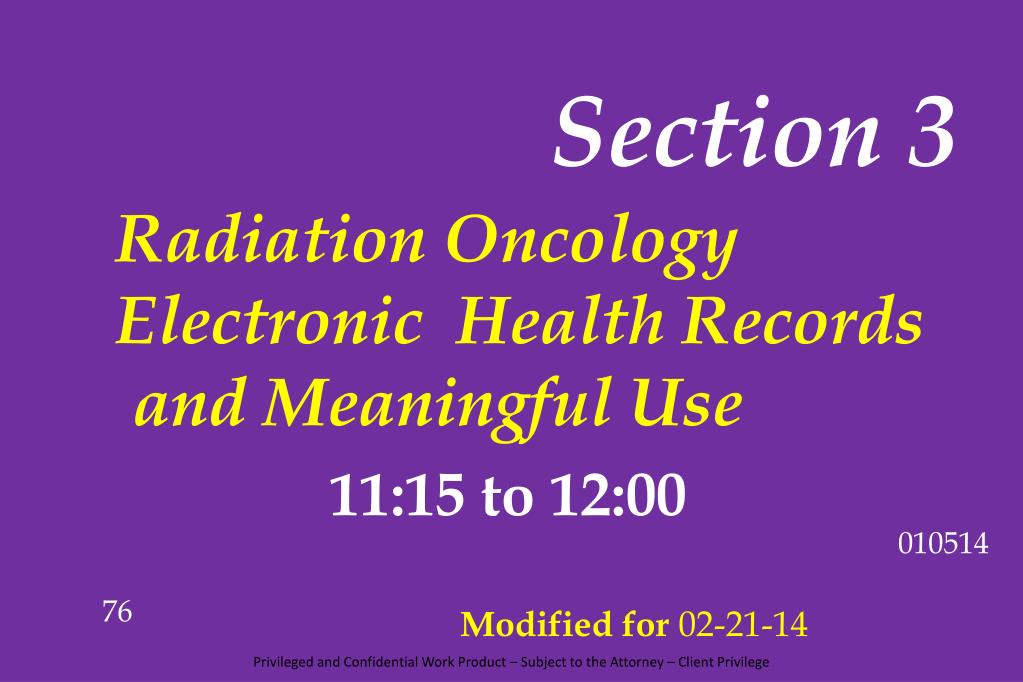 Section 3

Radiation Oncology Electronic Health Records and Meaningful Use

11:15 to 12:00

010514

76

Modified for 02-21-14

Privileged and Confidential Work Product – Subject to the Attorney – Client Privilege